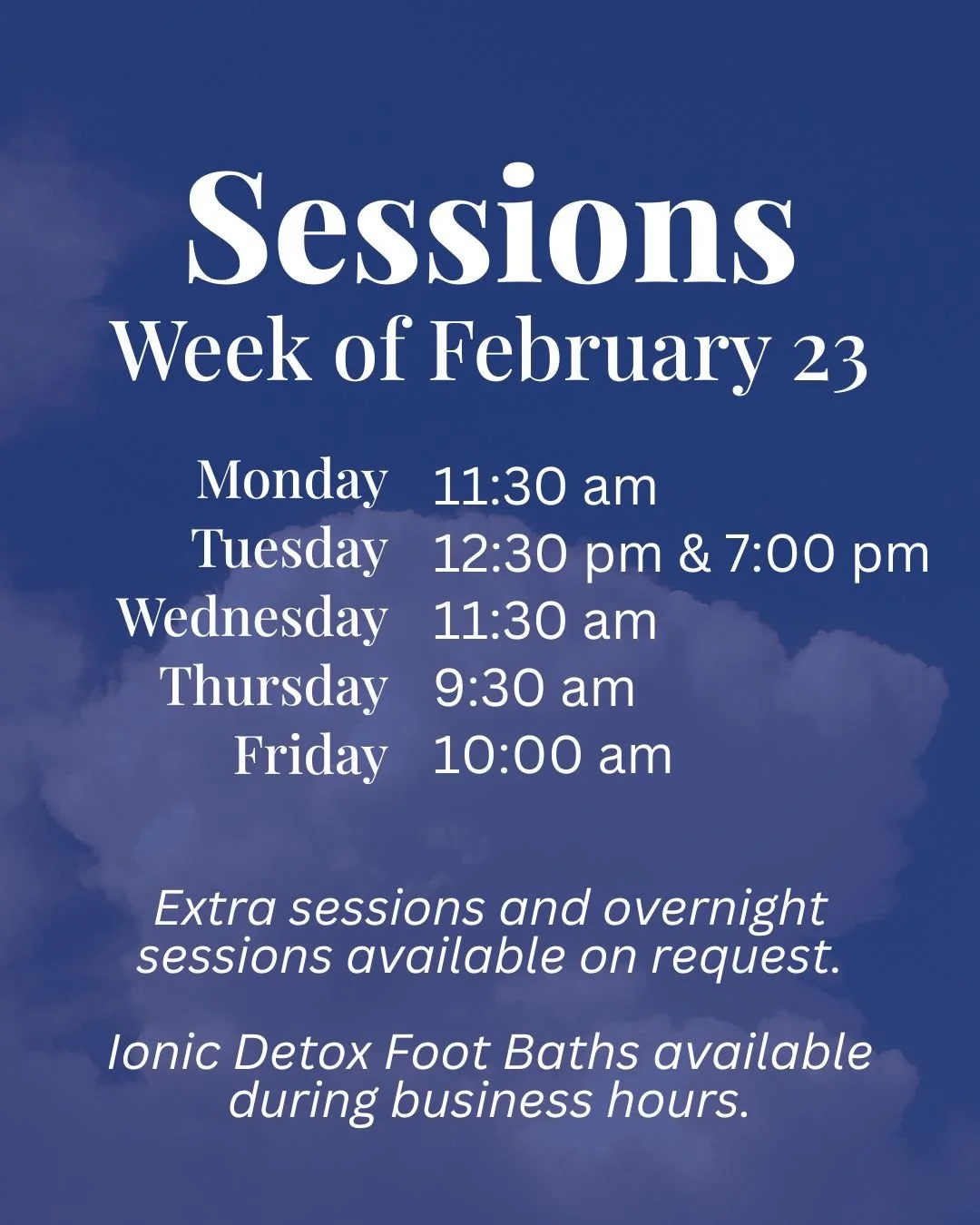 Sessions
Week of February 23

Monday 11:30 am
Tuesday 12:30 pm & 7:00 pm
Wednesday 11:30 am
Thursday 9:30 am
Friday 10:00 am

Extra sessions and overnight sessions available on request.

Ionic Detox Foot Baths available during business hours.